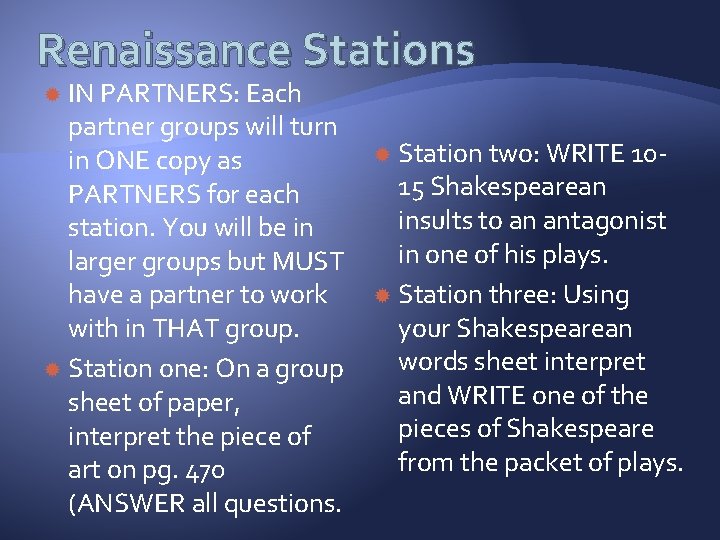 Renaissance Stations

IN PARTNERS: Each partner groups will turn in ONE copy as PARTNERS for each station. You will be in larger groups but MUST have a partner to work with in THAT group.

Station one: On a group sheet of paper, interpret the piece of art on pg. 470 (ANSWER all questions.

Station two: WRITE 10-15 Shakespearean insults to an antagonist in one of his plays.

Station three: Using your Shakespearean words sheet interpret and WRITE one of the pieces of Shakespeare from the packet of plays.